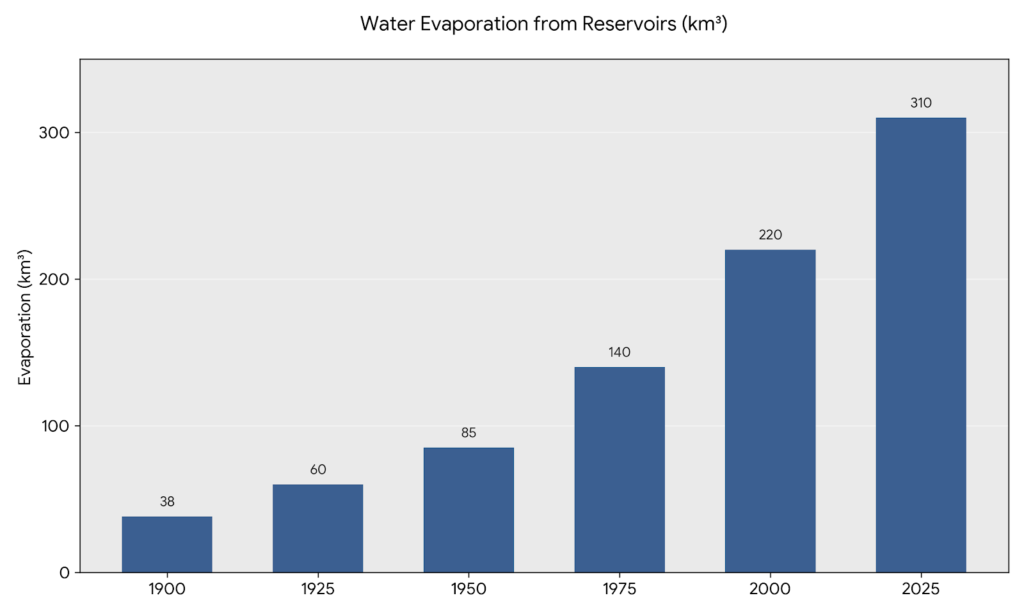 Water Evaporation from Reservoirs (km³)

Evaporation (km³)

300
200
100
0

38
60
85
140
220
310

1900
1925
1950
1975
2000
2025